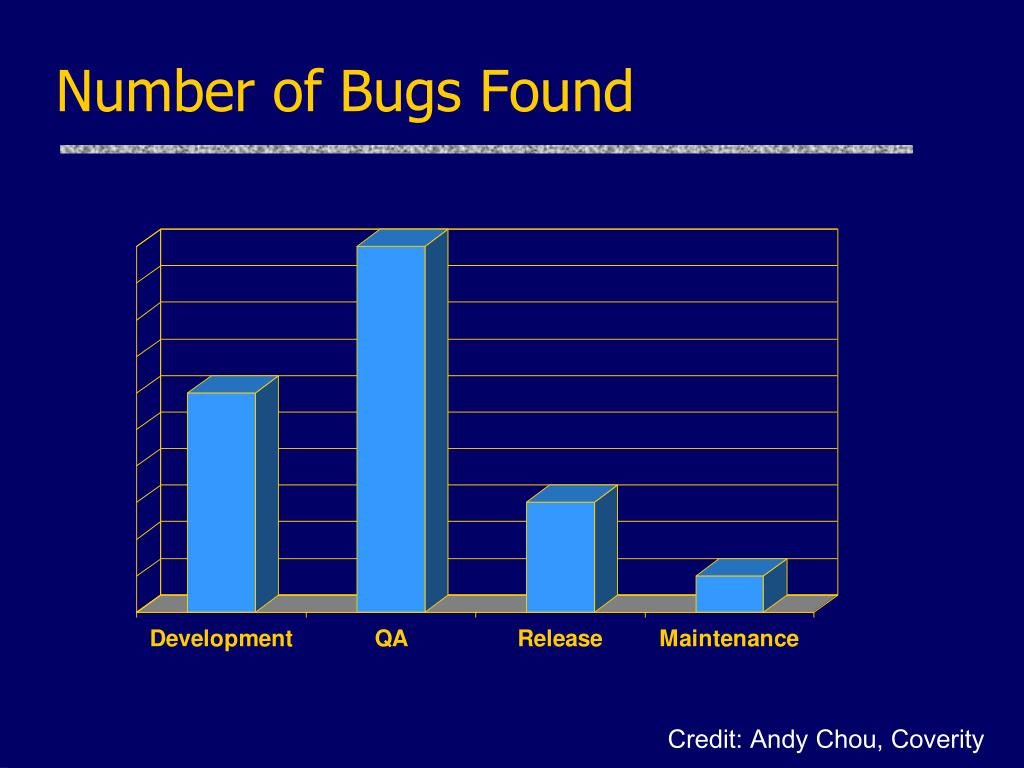 Number of Bugs Found

Development
QA
Release
Maintenance

Credit: Andy Chou, Coverity